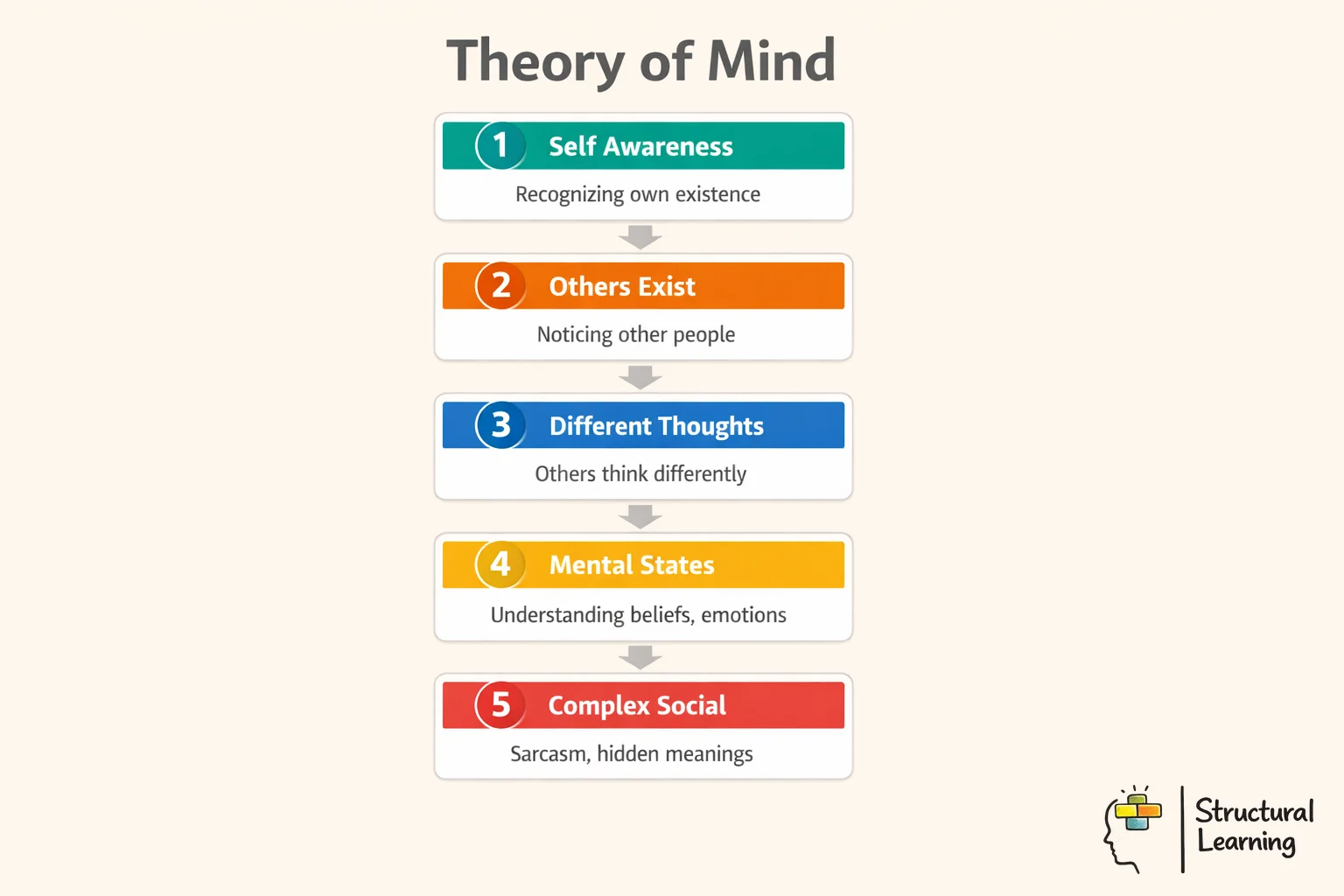 Theory of Mind

1 Self Awareness
Recognizing own existence

2 Others Exist
Noticing other people

3 Different Thoughts
Others think differently

4 Mental States
Understanding beliefs, emotions

5 Complex Social
Sarcasm, hidden meanings

Structural Learning